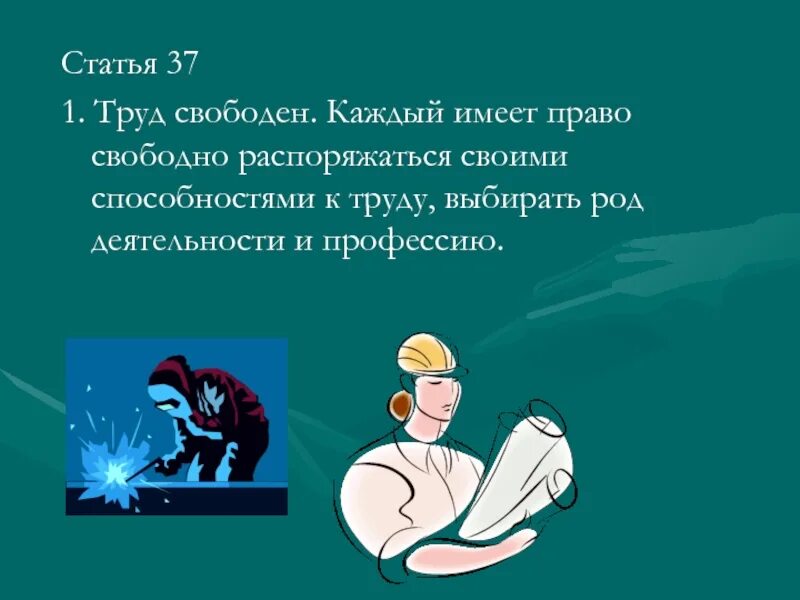 Статья 37

1. Труд свободен. Каждый имеет право свободно распоряжаться своими способностями к труду, выбирать род деятельности и профессию.